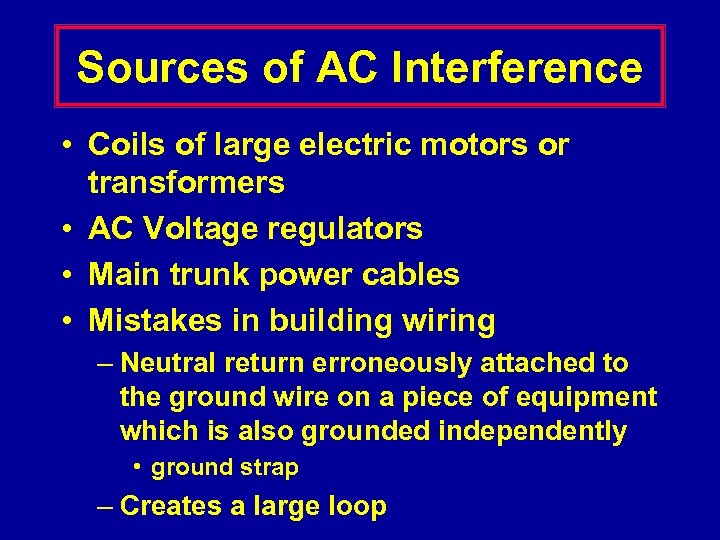 Sources of AC Interference

• Coils of large electric motors or transformers
• AC Voltage regulators
• Main trunk power cables
• Mistakes in building wiring
– Neutral return erroneously attached to the ground wire on a piece of equipment which is also grounded independently
• ground strap
– Creates a large loop